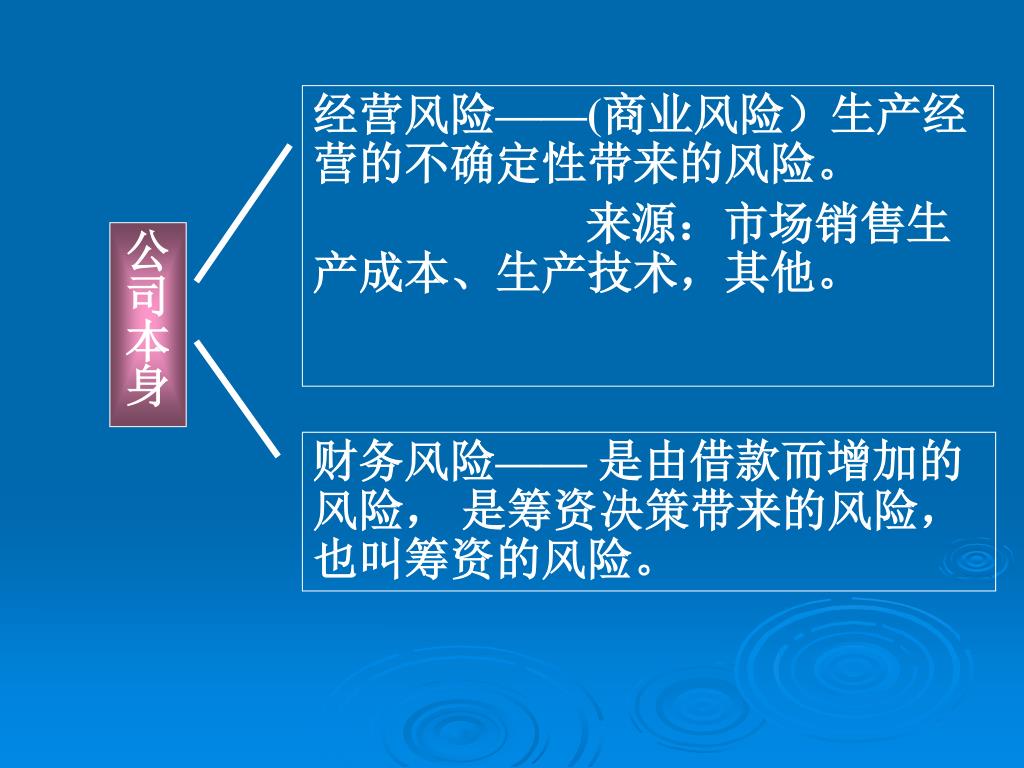 公司本身

经营风险——(商业风险）生产经营的不确定性带来的风险。

来源：市场销售生产成本、生产技术，其他。

财务风险—— 是由借款而增加的风险， 是筹资决策带来的风险，也叫筹资的风险。